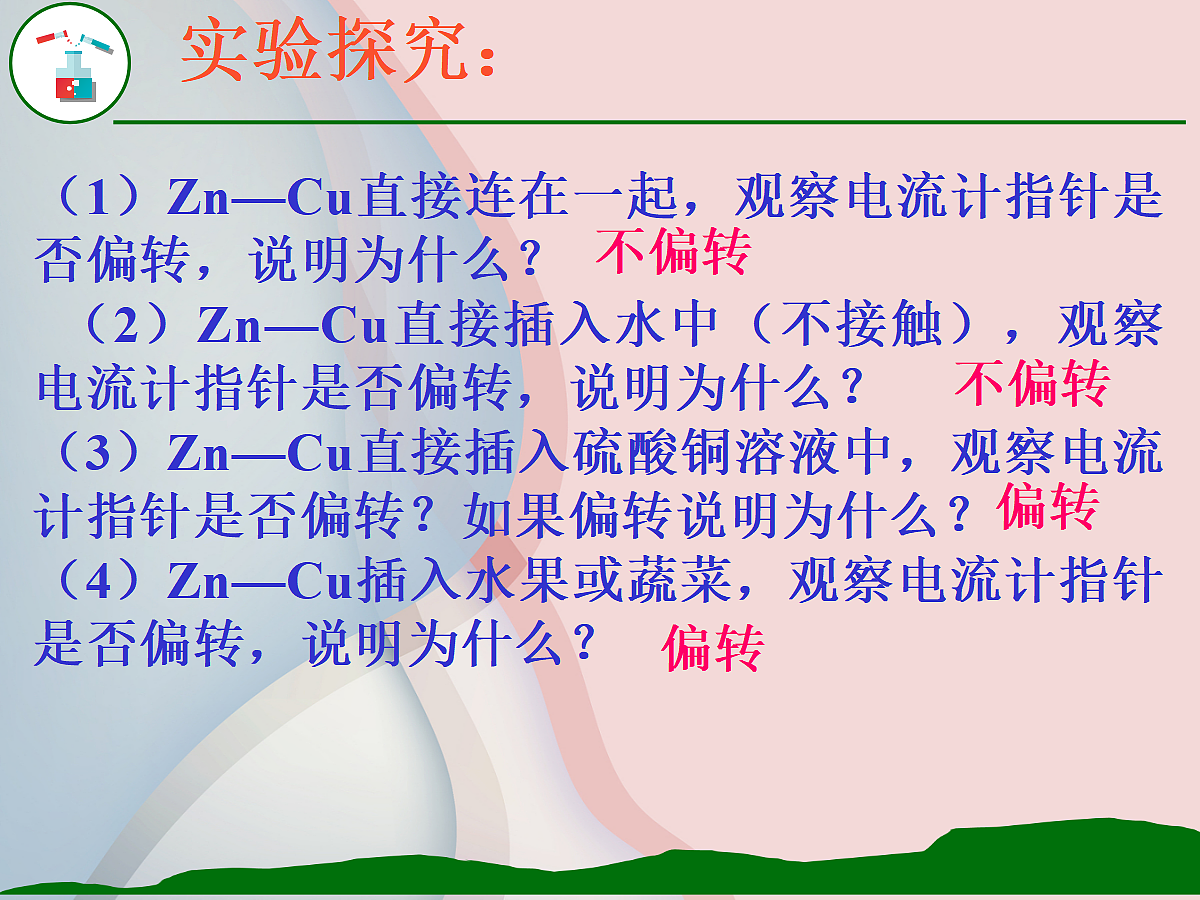 实验探究：

（1）Zn—Cu直接连在一起，观察电流计指针是否偏转，说明为什么？ 不偏转

（2）Zn—Cu直接插入水中（不接触），观察电流计指针是否偏转，说明为什么？ 不偏转

（3）Zn—Cu直接插入硫酸铜溶液中，观察电流计指针是否偏转？如果偏转说明为什么？偏转

（4）Zn—Cu插入水果或蔬菜，观察电流计指针是否偏转，说明为什么？ 偏转